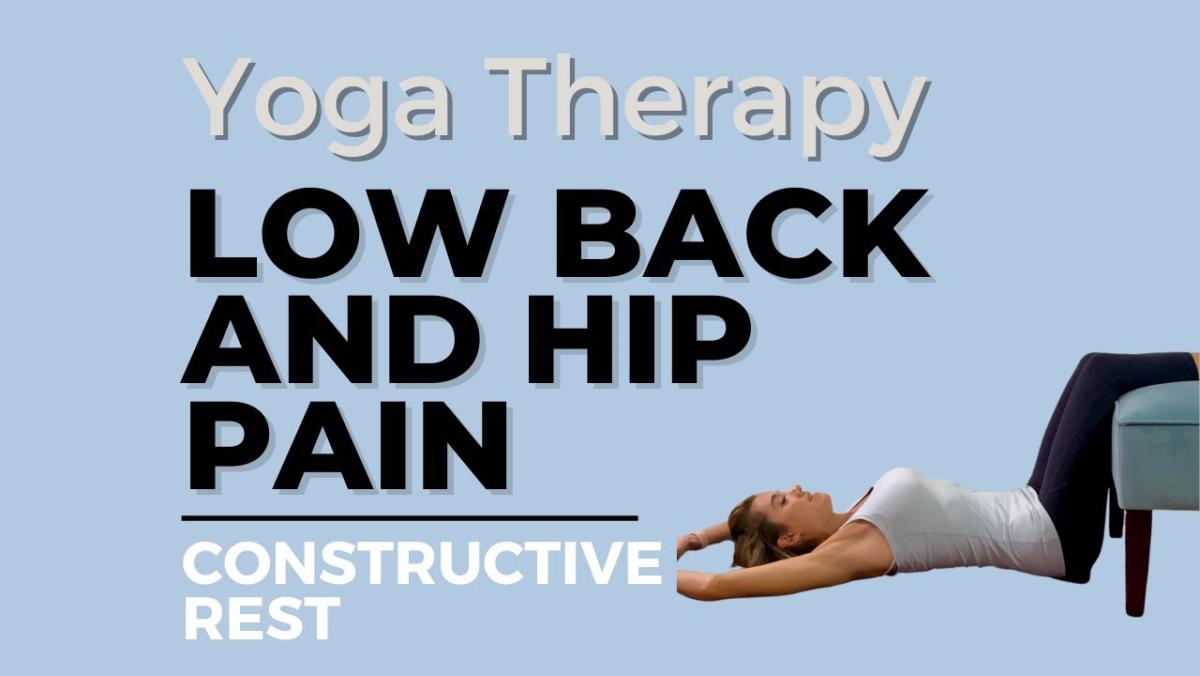 Yoga Therapy

LOW BACK AND HIP PAIN

CONSTRUCTIVE REST